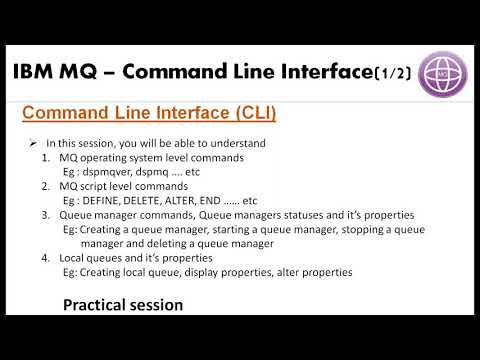 IBM MQ – Command Line Interface(1/2)

MQ

Command Line Interface (CLI)

➢ In this session, you will be able to understand
1. MQ operating system level commands
Eg : dspmqver, dspmq .... etc
2. MQ script level commands
Eg : DEFINE, DELETE, ALTER, END ...... etc
3. Queue manager commands, Queue managers statuses and it's properties
Eg: Creating a queue manager, starting a queue manager, stopping a queue manager and deleting a queue manager
4. Local queues and it's properties
Eg: Creating local queue, display properties, alter properties

Practical session